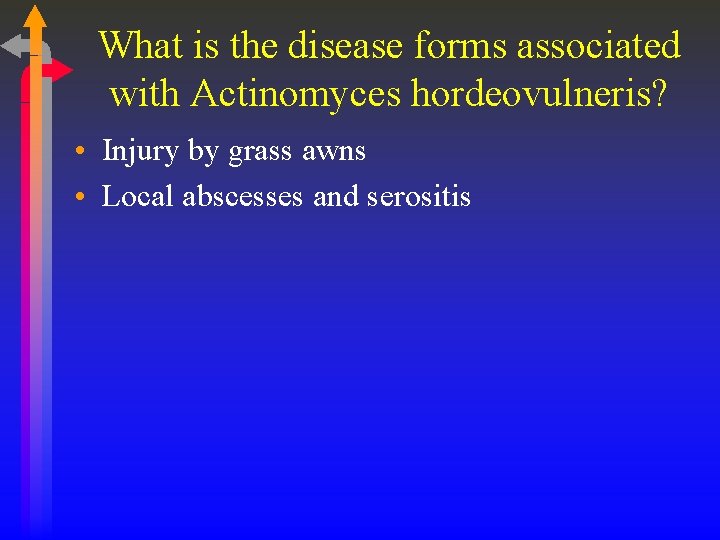 What is the disease forms associated with Actinomyces hordeovulneris?

• Injury by grass awns
• Local abscesses and serositis